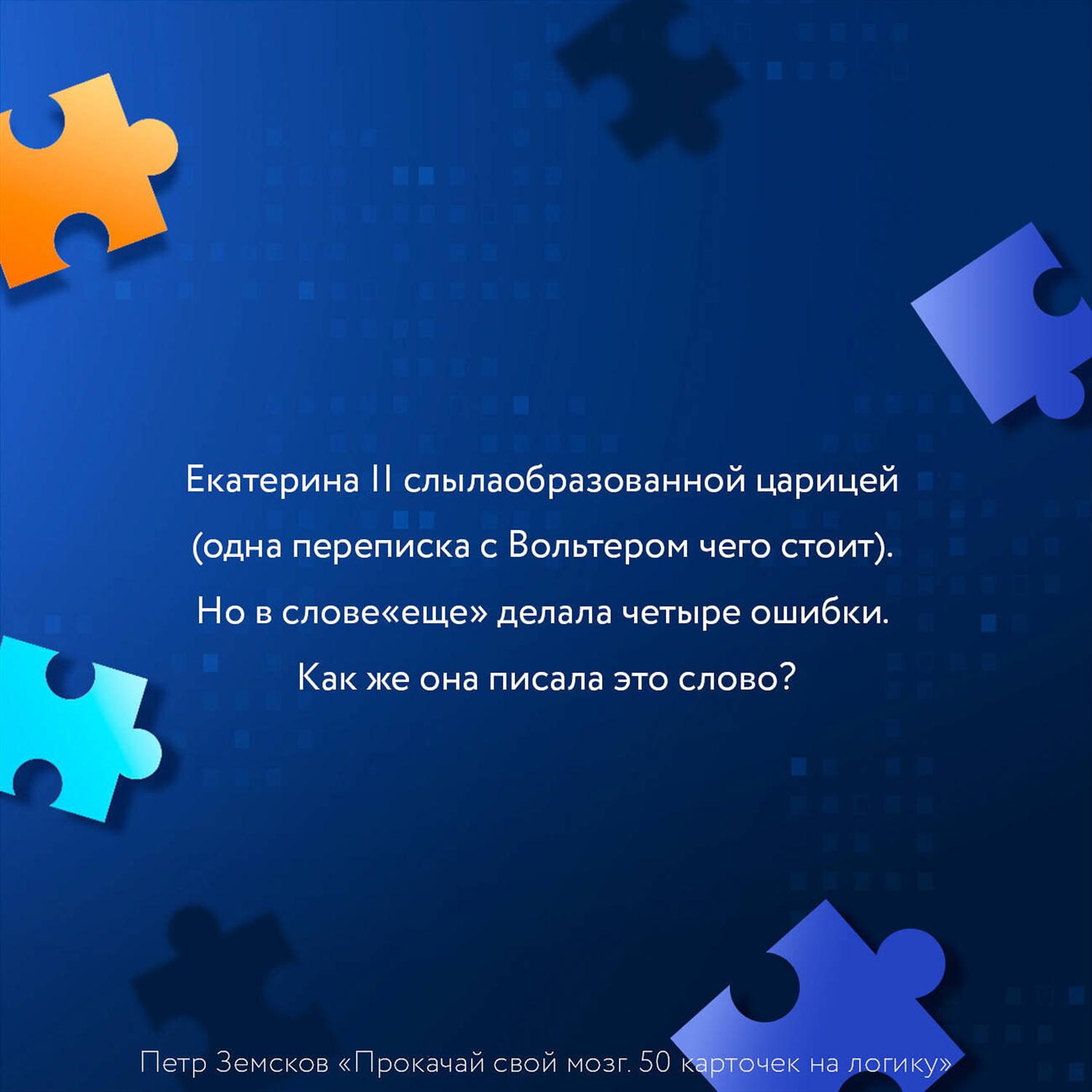 Екатерина II слылаобразованной царицей (одна переписка с Вольтером чего стоит). Но в слове«еще» делала четыре ошибки. Как же она писала это слово?

Петр Земсков «Прокачай свой мозг. 50 карточек на логику»